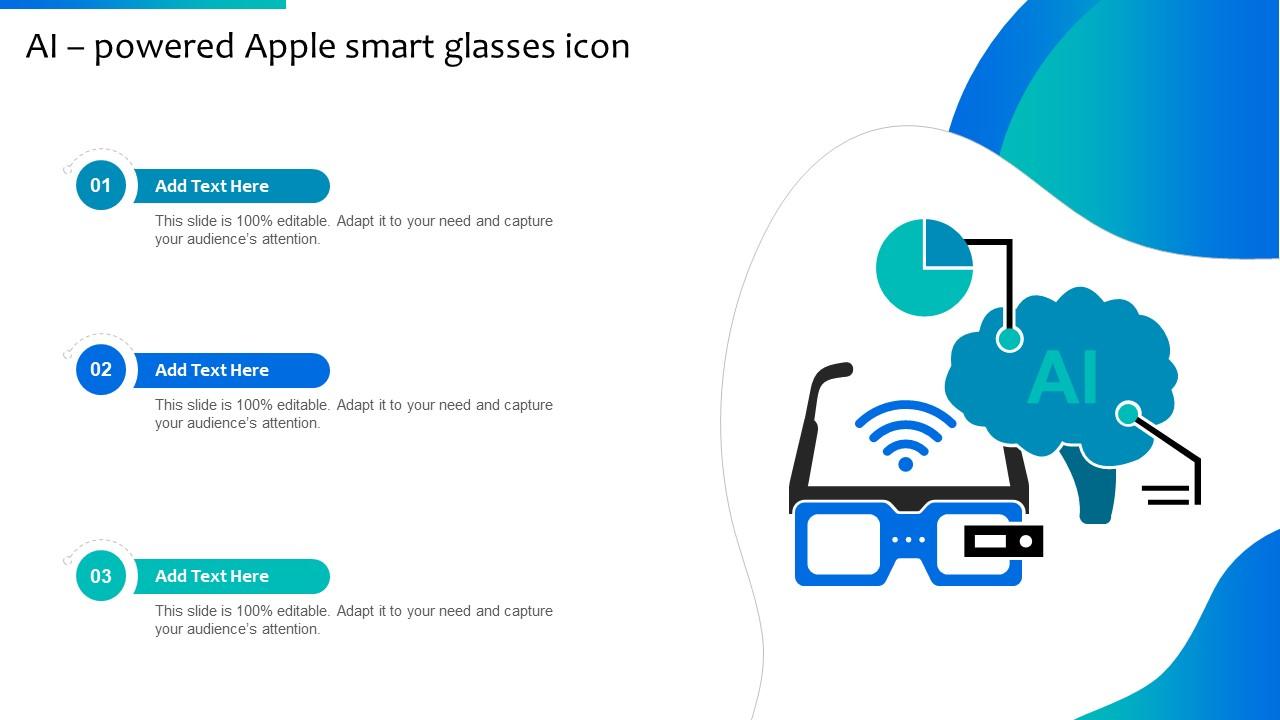 AI – powered Apple smart glasses icon

01 Add Text Here
This slide is 100% editable. Adapt it to your need and capture your audience's attention.

02 Add Text Here
This slide is 100% editable. Adapt it to your need and capture your audience's attention.

03 Add Text Here
This slide is 100% editable. Adapt it to your need and capture your audience's attention.

AI